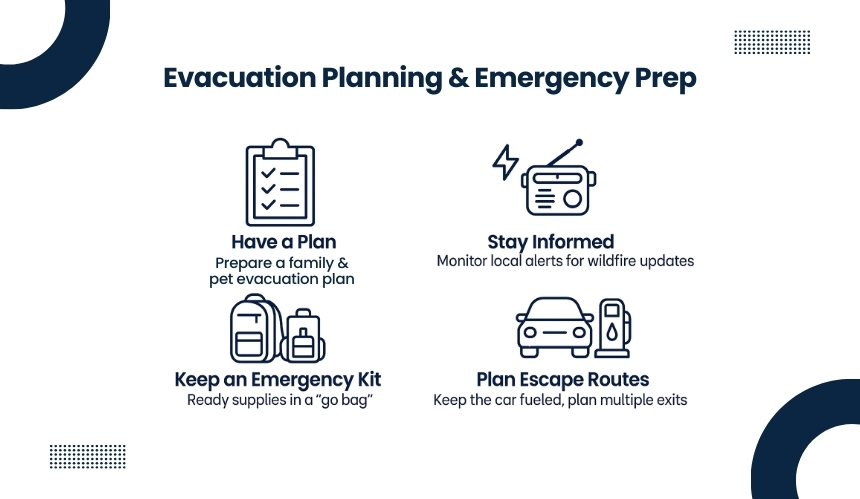 Evacuation Planning & Emergency Prep

Have a Plan
Prepare a family & pet evacuation plan

Stay Informed
Monitor local alerts for wildfire updates

Keep an Emergency Kit
Ready supplies in a "go bag"

Plan Escape Routes
Keep the car fueled, plan multiple exits